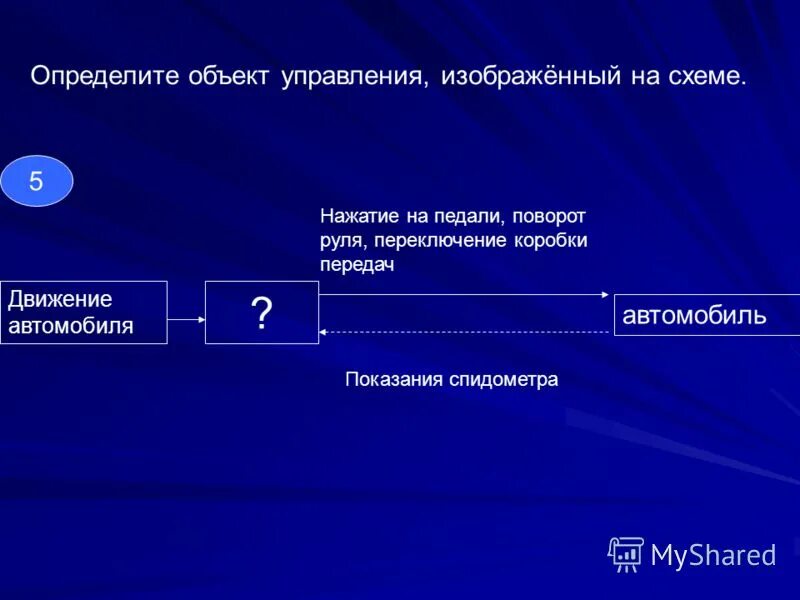 Определите объект управления, изображённый на схеме.

5

Нажатие на педали, поворот руля, переключение коробки передач

Движение автомобиля

?

автомобиль

Показания спидометра

MyShared